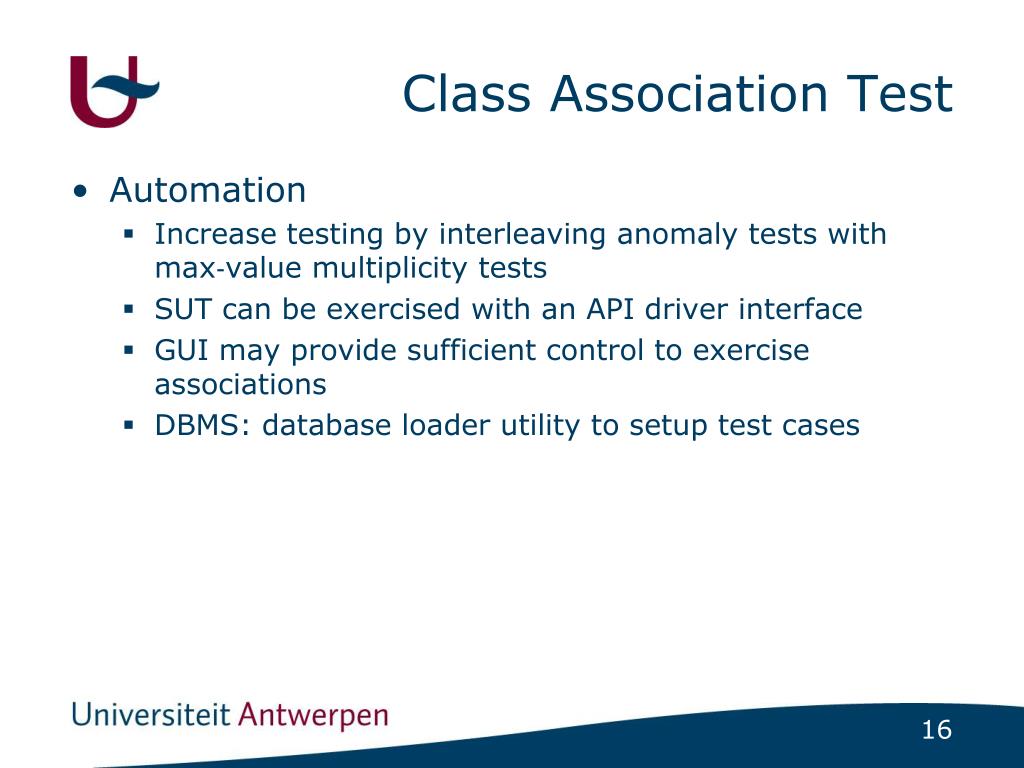 Class Association Test

• Automation
  ▪ Increase testing by interleaving anomaly tests with max-value multiplicity tests
  ▪ SUT can be exercised with an API driver interface
  ▪ GUI may provide sufficient control to exercise associations
  ▪ DBMS: database loader utility to setup test cases

Universiteit Antwerpen

16